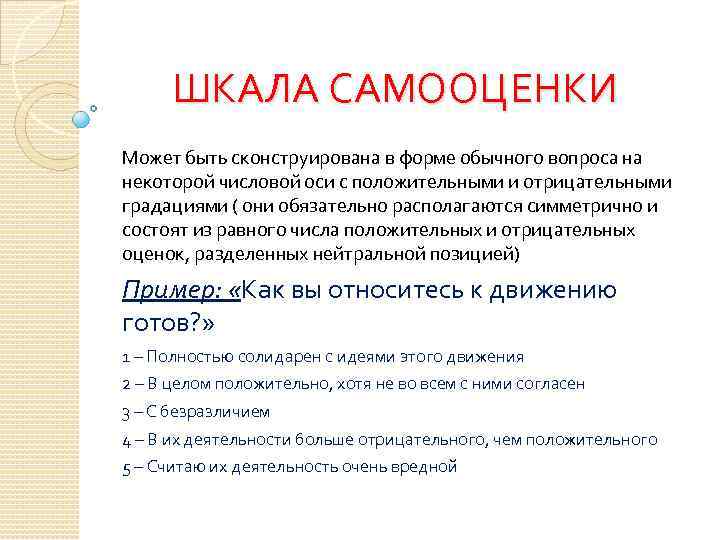 ШКАЛА САМООЦЕНКИ

Может быть сконструирована в форме обычного вопроса на некоторой числовой оси с положительными и отрицательными градациями ( они обязательно располагаются симметрично и состоят из равного числа положительных и отрицательных оценок, разделенных нейтральной позицией)

Пример: «Как вы относитесь к движению готов?»

1 – Полностью солидарен с идеями этого движения

2 – В целом положительно, хотя не во всем с ними согласен

3 – С безразличием

4 – В их деятельности больше отрицательного, чем положительного

5 – Считаю их деятельность очень вредной